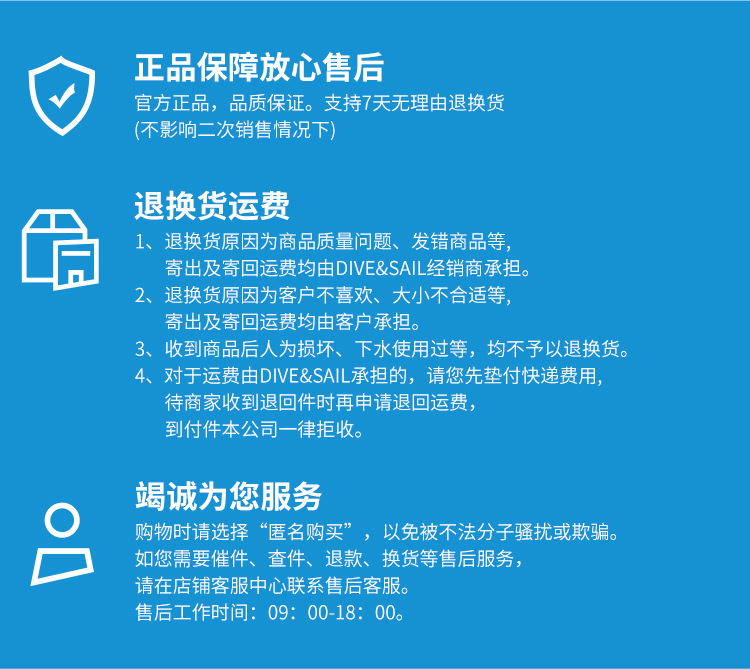 正品保障放心售后
官方正品，品质保证。支持7天无理由退换货
(不影响二次销售情况下)

退换货运费
1、退换货原因为商品质量问题、发错商品等，
寄出及寄回运费均由DIVE&SAIL经销商承担。
2、退换货原因为客户不喜欢、大小不合适等，
寄出及寄回运费均由客户承担。
3、收到商品后人为损坏、下水使用过等，均不予以退换货。
4、对于运费由DIVE&SAIL承担的，请您先垫付快递费用，
待商家收到退回件时再申请退回运费，
到付件本公司一律拒收。

竭诚为您服务
购物时请选择“匿名购买”，以免被不法分子骚扰或欺骗。
如您需要催件、查件、退款、换货等售后服务，
请在店铺客服中心联系售后客服。
售后工作时间：09：00-18：00。